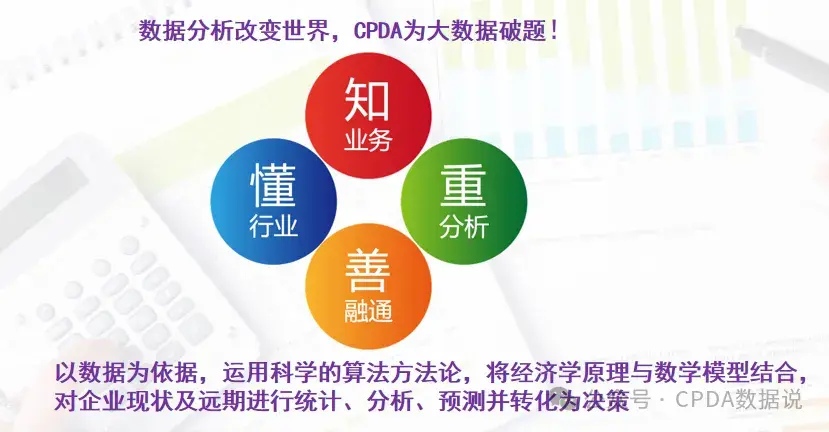 数据分析改变世界，CPDA为大数据破题！

知
业务

懂
行业

重
分析

善
融通

以数据为依据，运用科学的算法方法论，将经济学原理与数学模型结合，对企业现状及远期进行统计、分析、预测并转化为决策

号 · CPDA数据说